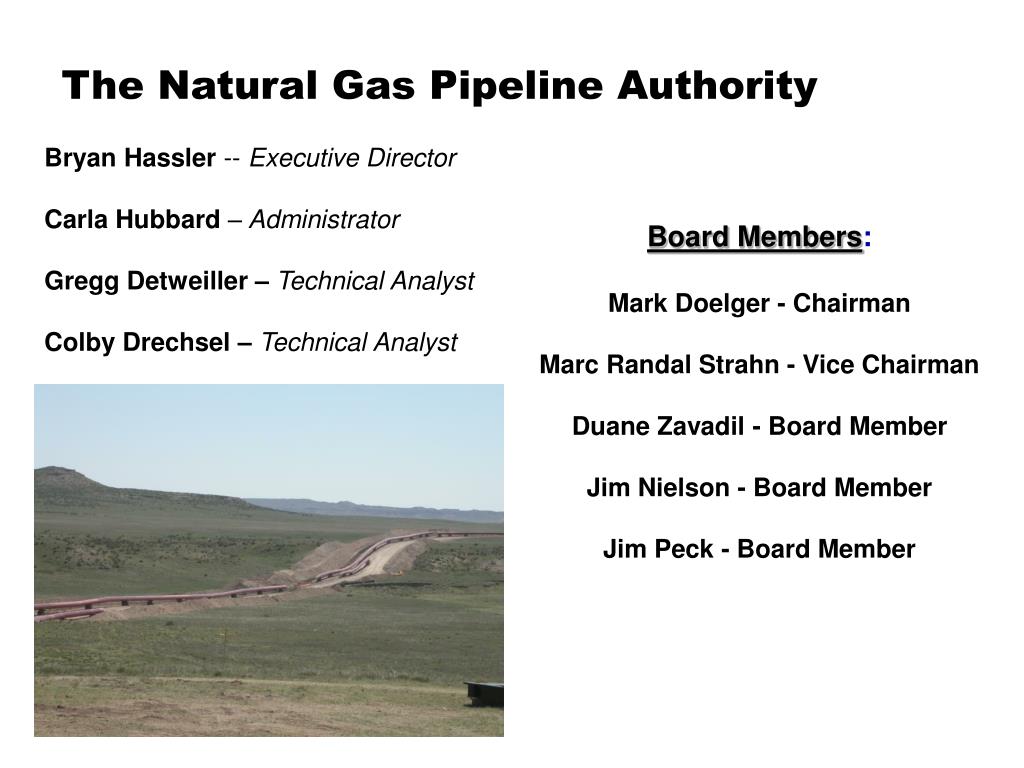 The Natural Gas Pipeline Authority

Bryan Hassler -- Executive Director

Carla Hubbard – Administrator

Gregg Detweiller – Technical Analyst

Colby Drechsel – Technical Analyst

Board Members:

Mark Doelger - Chairman

Marc Randal Strahn - Vice Chairman

Duane Zavadil - Board Member

Jim Nielson - Board Member

Jim Peck - Board Member